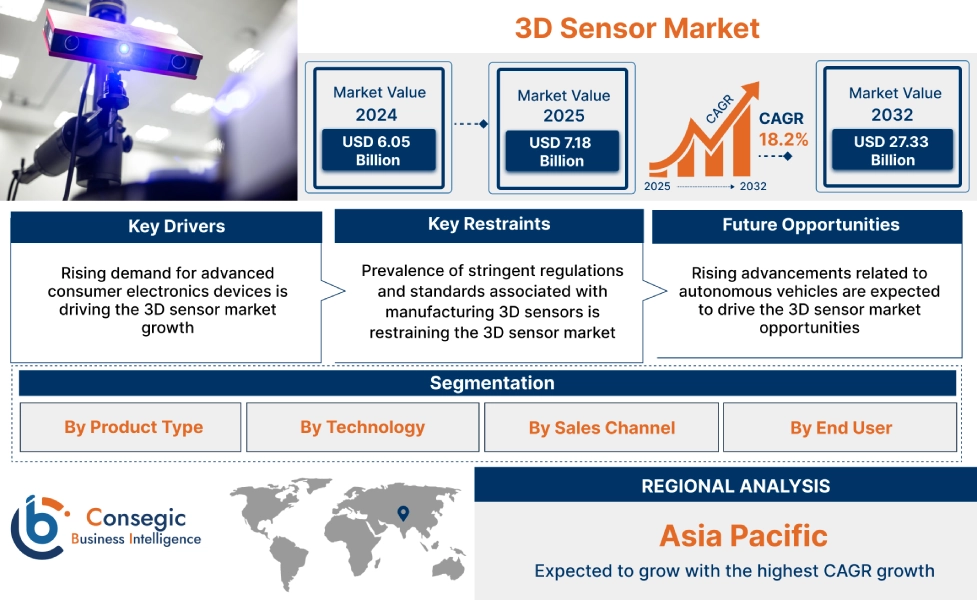 3D Sensor Market

Market Value
2024
USD 6.05 Billion

Market Value
2025
USD 7.18 Billion

CAGR

2025 2032

CAGR
18.2%

Market Value
2032
USD 27.33 Billion

Key Drivers

Rising demand for advanced consumer electronics devices is driving the 3D sensor market growth

Key Restraints

Prevalence of stringent regulations and standards associated with manufacturing 3D sensors is restraining the 3D sensor market

Future Opportunities

Rising advancements related to autonomous vehicles are expected to drive the 3D sensor market opportunities

Segmentation

By Product Type

By Technology

By Sales Channel

By End User

Consegic
Business Intelligence

REGIONAL ANALYSIS

Asia Pacific

Expected to grow with the highest CAGR growth